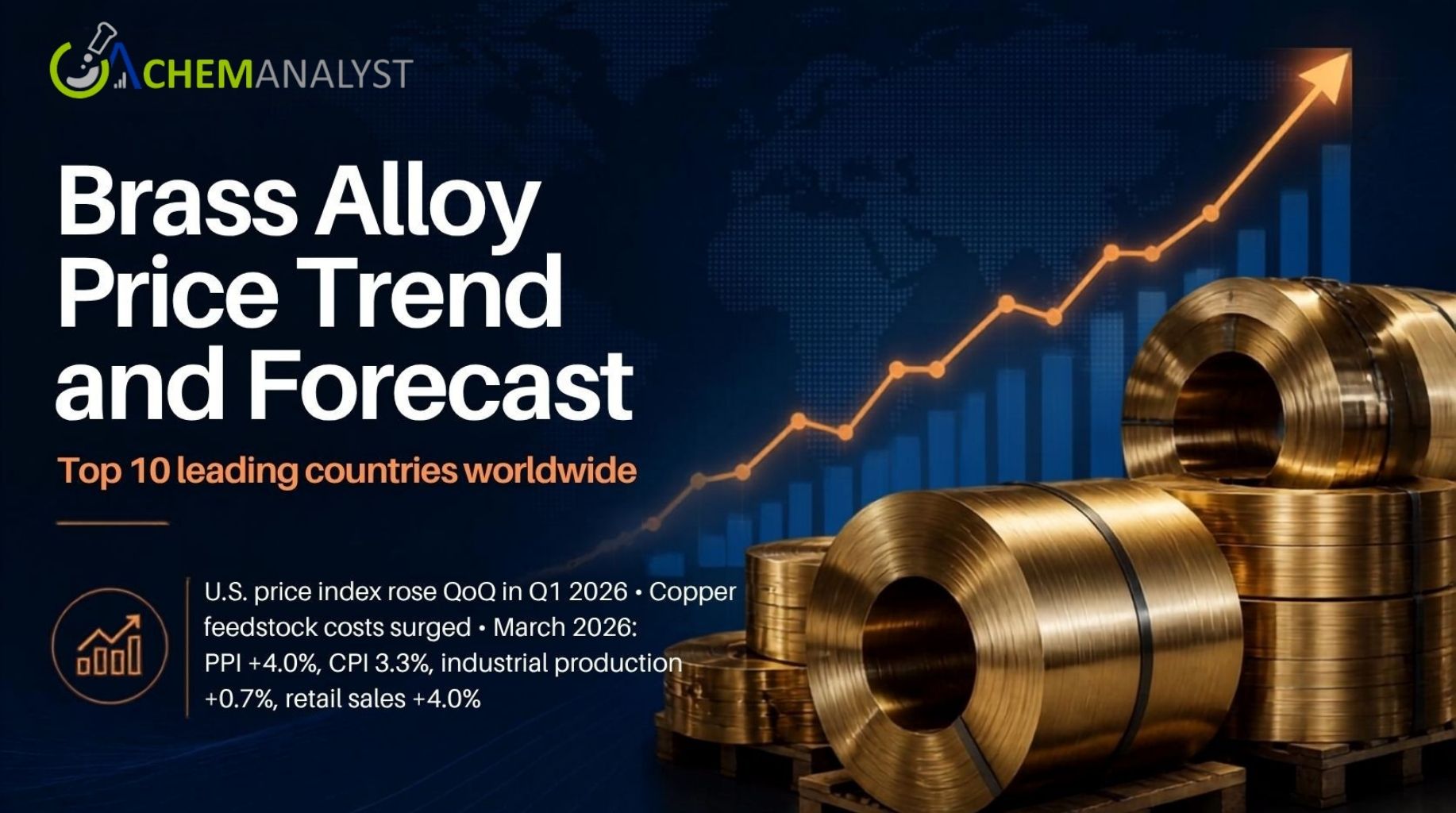 CHEMANALYST

Brass Alloy Price Trend and Forecast

Top 10 leading countries worldwide

U.S. price index rose QoQ in Q1 2026 • Copper feedstock costs surged • March 2026: PPI +4.0%, CPI 3.3%, industrial production +0.7%, retail sales +4.0%